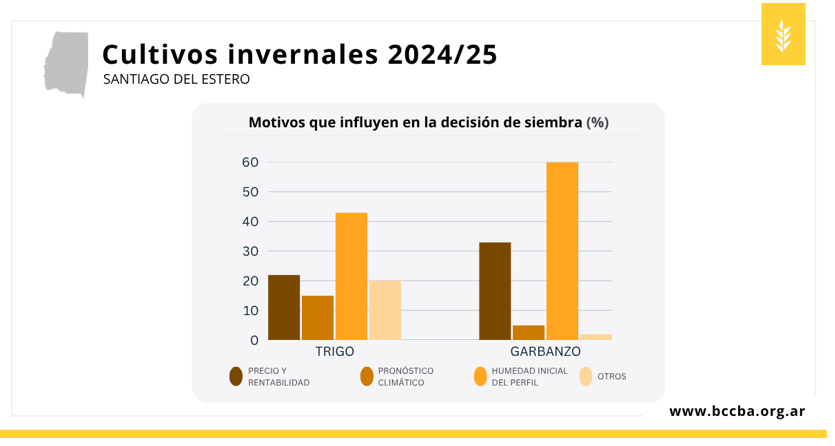 Cultivos invernales 2024/25
SANTIAGO DEL ESTERO

Motivos que influyen en la decisión de siembra (%)

60
50
40
30
20
10
0

TRIGO
GARBANZO

PRECIO Y RENTABILIDAD
PRONÓSTICO CLIMÁTICO
HUMEDAD INICIAL DEL PERFIL
OTROS

www.bccba.org.ar